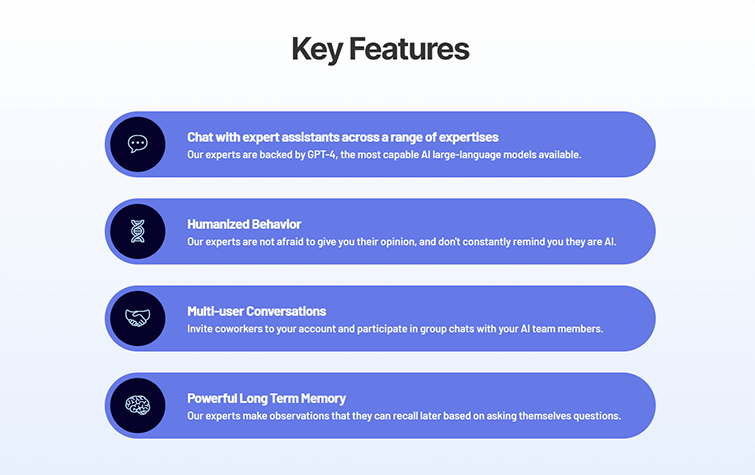 Key Features

Chat with expert assistants across a range of expertises
Our experts are backed by GPT-4, the most capable AI large-language models available.

Humanized Behavior
Our experts are not afraid to give you their opinion, and don't constantly remind you they are AI.

Multi-user Conversations
Invite coworkers to your account and participate in group chats with your AI team members.

Powerful Long Term Memory
Our experts make observations that they can recall later based on asking themselves questions.